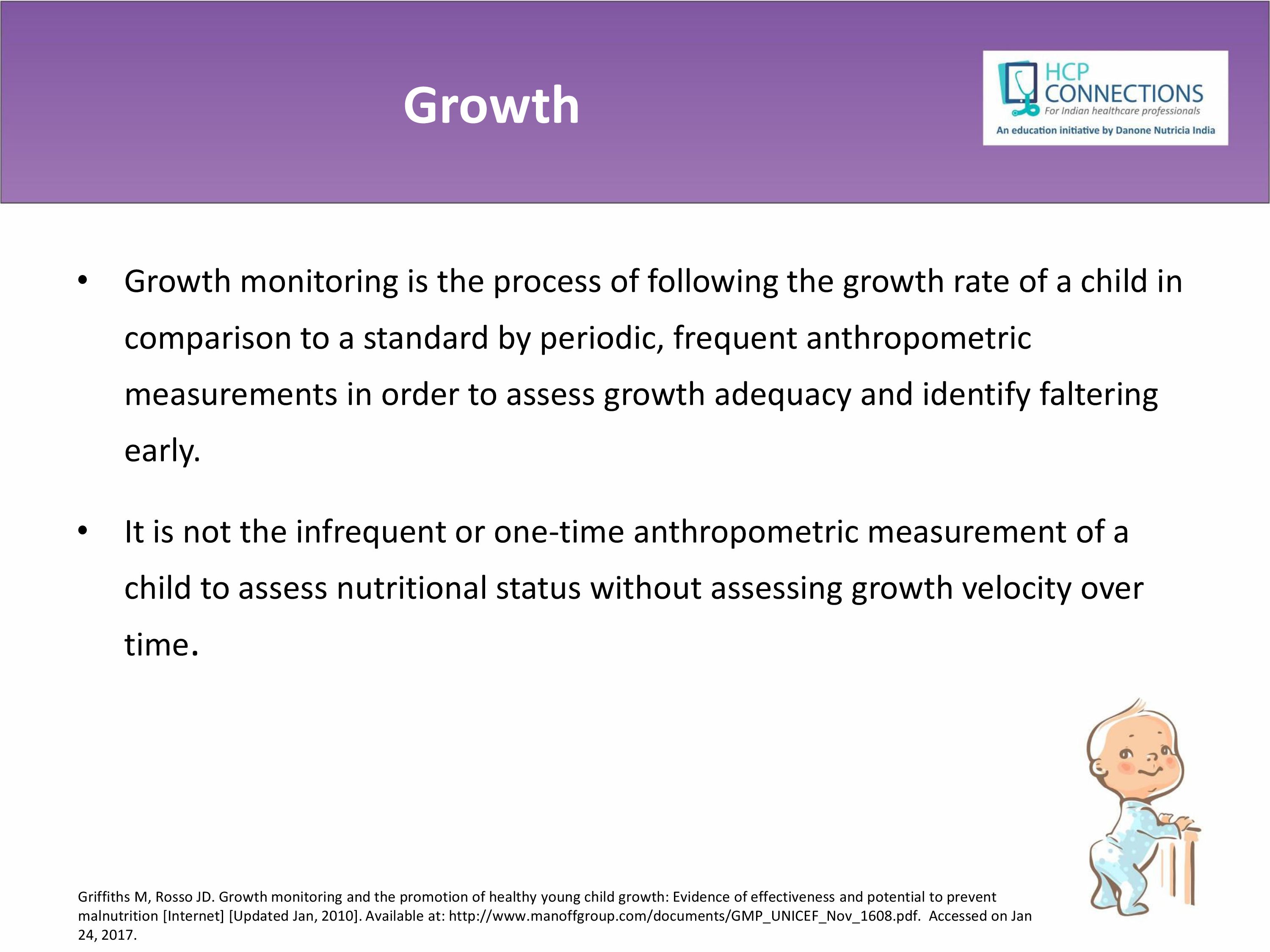 Growth

HCP CONNECTIONS
For Indian healthcare professionals
An education initiative by Danone Nutricia India

• Growth monitoring is the process of following the growth rate of a child in comparison to a standard by periodic, frequent anthropometric measurements in order to assess growth adequacy and identify faltering early.

• It is not the infrequent or one-time anthropometric measurement of a child to assess nutritional status without assessing growth velocity over time.

Griffiths M, Rosso JD. Growth monitoring and the promotion of healthy young child growth: Evidence of effectiveness and potential to prevent malnutrition [Internet] [Updated Jan, 2010]. Available at: http://www.manoffgroup.com/documents/GMP_UNICEF_Nov_1608.pdf. Accessed on Jan 24, 2017.